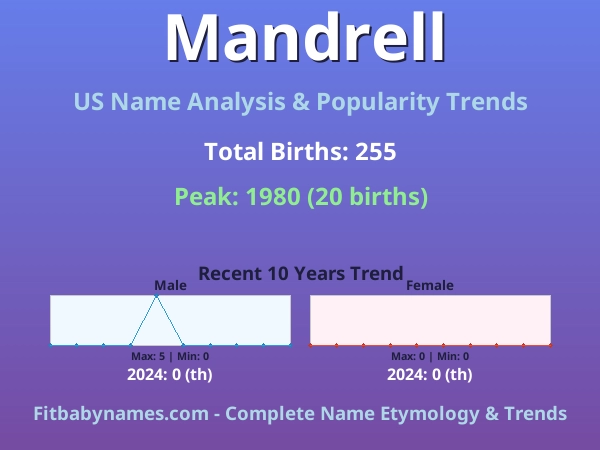 Mandrell

US Name Analysis & Popularity Trends

Total Births: 255

Peak: 1980 (20 births)

Recent 10 Years Trend

Male

Max: 5 | Min: 0

2024: 0 (th)

Female

Max: 0 | Min: 0

2024: 0 (th)

Fitbabynames.com - Complete Name Etymology & Trends